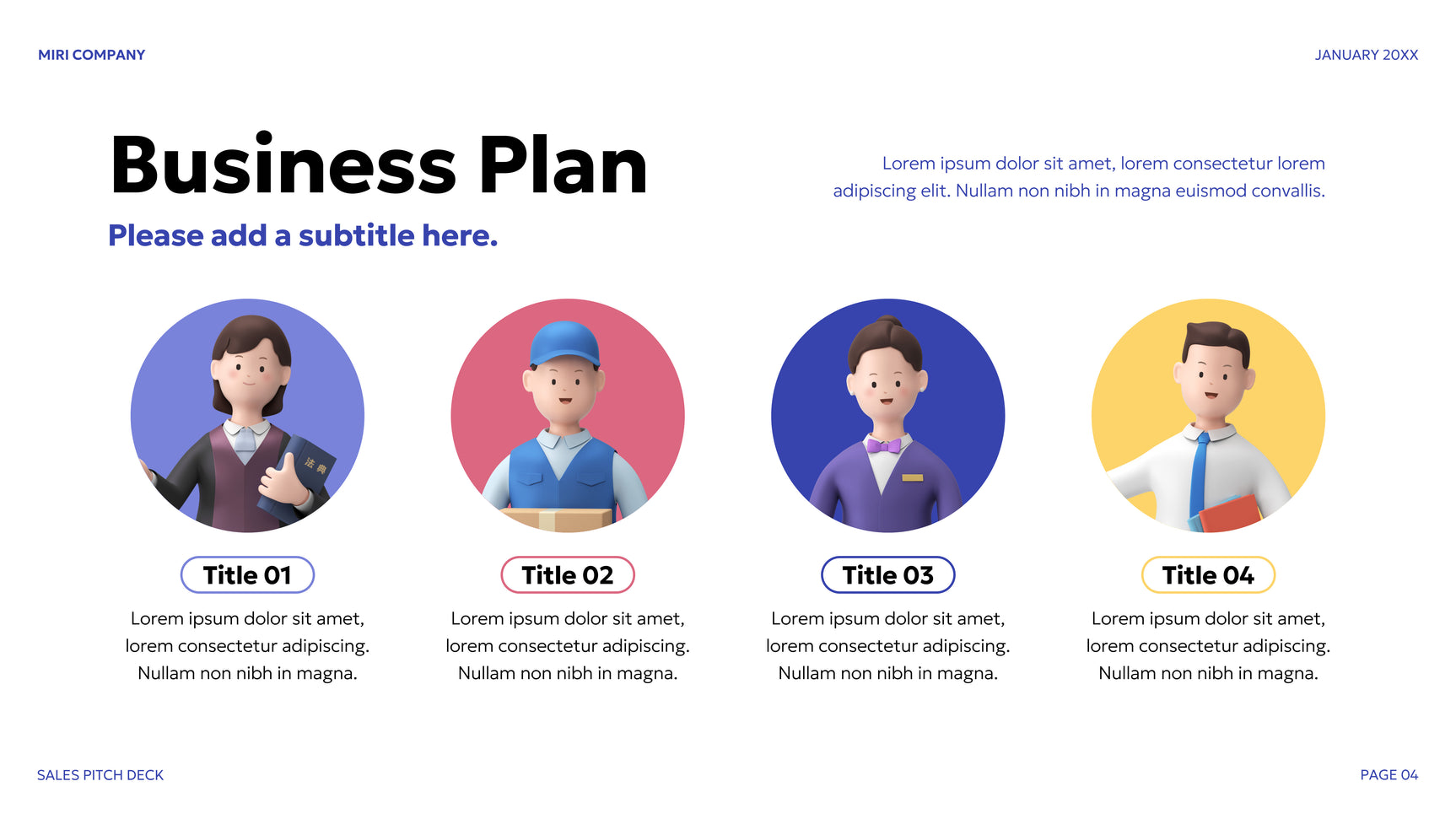 MIRI COMPANY

JANUARY 20XX

Business Plan

Please add a subtitle here.

Lorem ipsum dolor sit amet, lorem consectetur lorem adipiscing elit. Nullam non nibh in magna euismod convallis.

法典

Title 01

Lorem ipsum dolor sit amet, lorem consectetur adipiscing. Nullam non nibh in magna.

Title 02

Lorem ipsum dolor sit amet, lorem consectetur adipiscing. Nullam non nibh in magna.

Title 03

Lorem ipsum dolor sit amet, lorem consectetur adipiscing. Nullam non nibh in magna.

Title 04

Lorem ipsum dolor sit amet, lorem consectetur adipiscing. Nullam non nibh in magna.

SALES PITCH DECK

PAGE 04